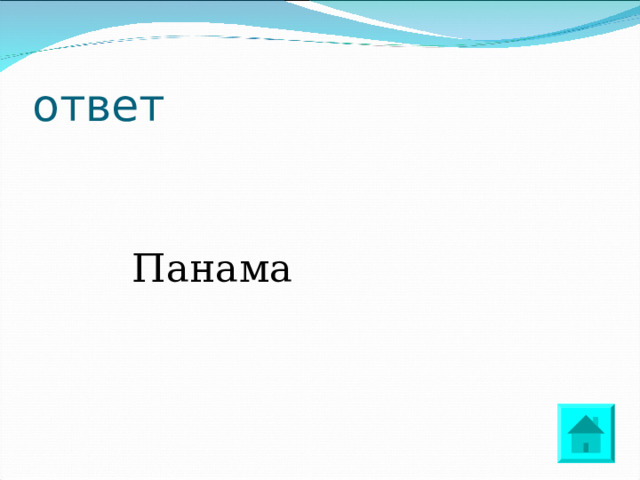 ответ

Панама